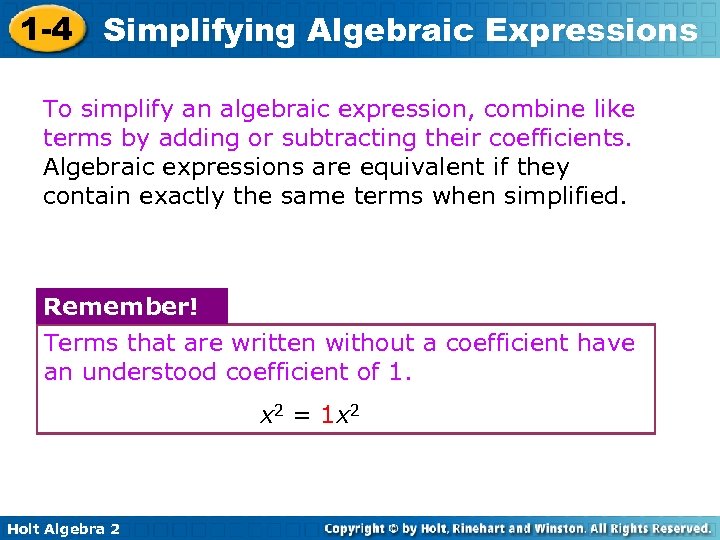 1-4 Simplifying Algebraic Expressions

To simplify an algebraic expression, combine like terms by adding or subtracting their coefficients. Algebraic expressions are equivalent if they contain exactly the same terms when simplified.

Remember!

Terms that are written without a coefficient have an understood coefficient of 1.

$x^2 = 1x^2$

Holt Algebra 2

Copyright © by Holt, Rinehart and Winston. All Rights Reserved.